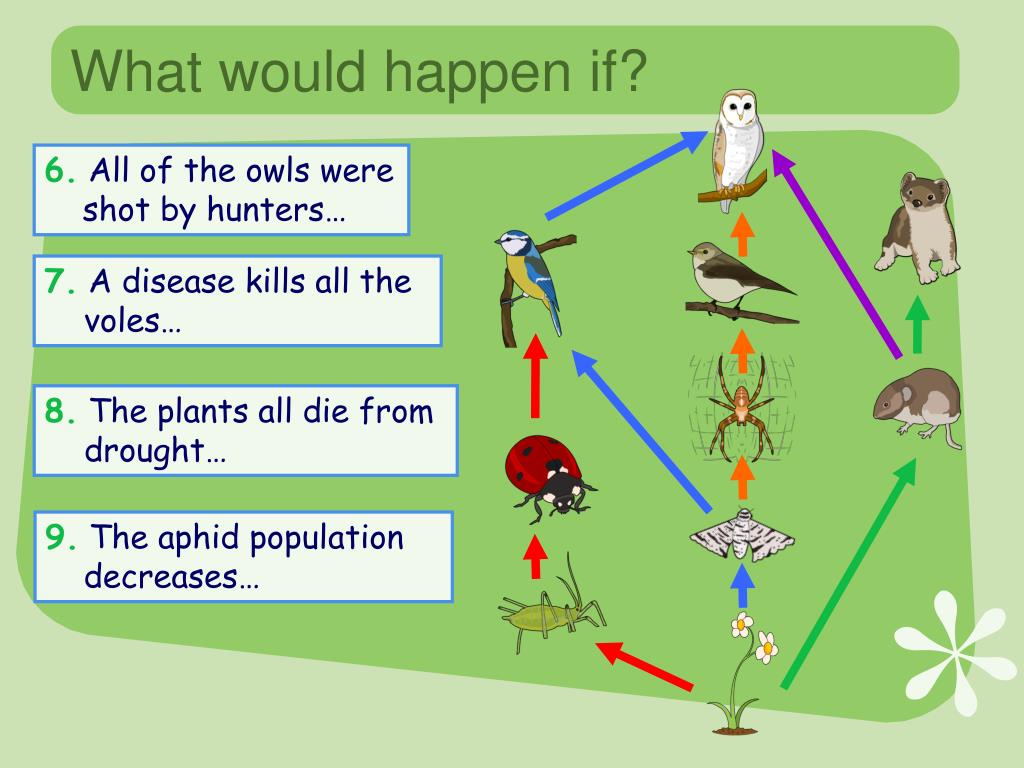 What would happen if?

6. All of the owls were shot by hunters…

7. A disease kills all the voles…

8. The plants all die from drought…

9. The aphid population decreases…